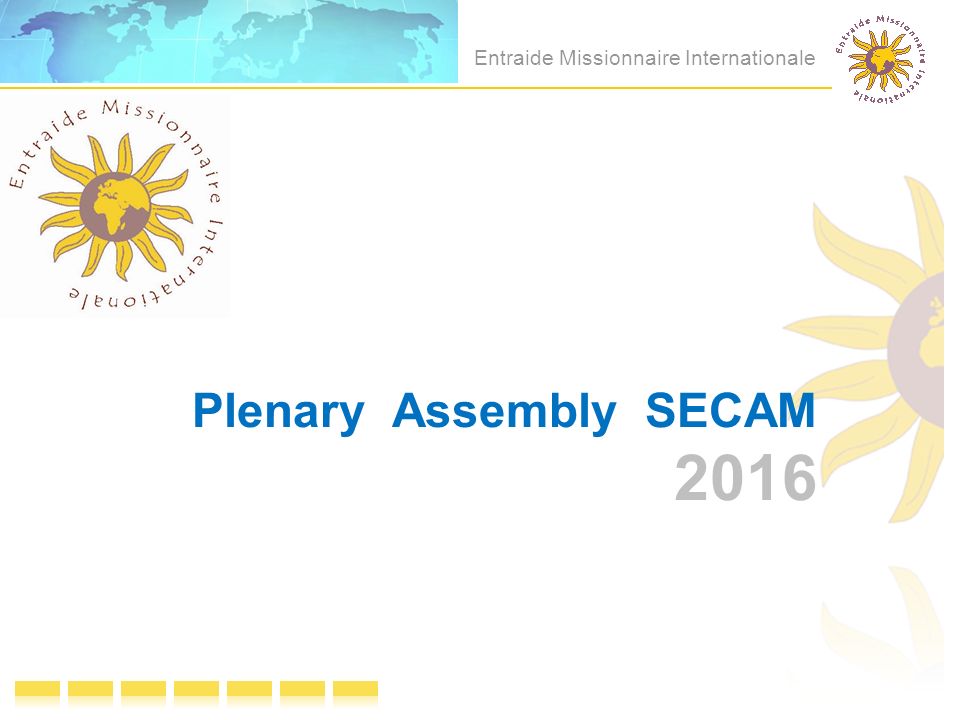 Entraide Missionnaire Internationale

Entraide Missionnaire Internationale

Entraide Missionnaire Internationale

Plenary Assembly SECAM
2016